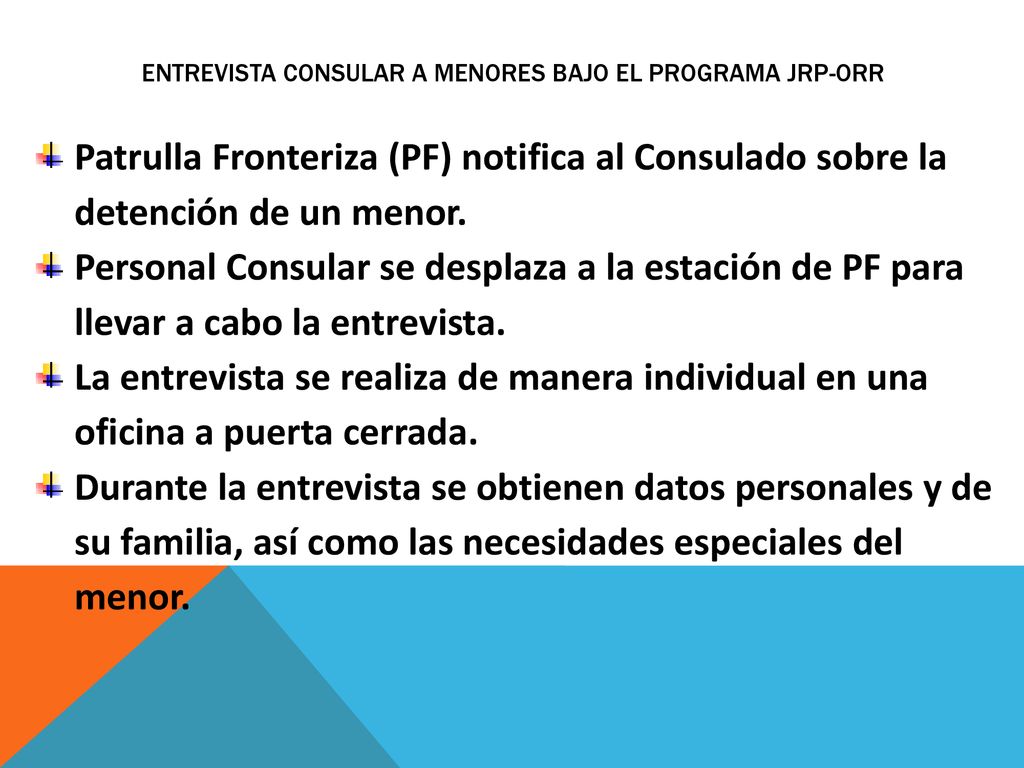 ENTREVISTA CONSULAR A MENORES BAJO EL PROGRAMA JRP-ORR

Patrulla Fronteriza (PF) notifica al Consulado sobre la detención de un menor.

Personal Consular se desplaza a la estación de PF para llevar a cabo la entrevista.

La entrevista se realiza de manera individual en una oficina a puerta cerrada.

Durante la entrevista se obtienen datos personales y de su familia, así como las necesidades especiales del menor.